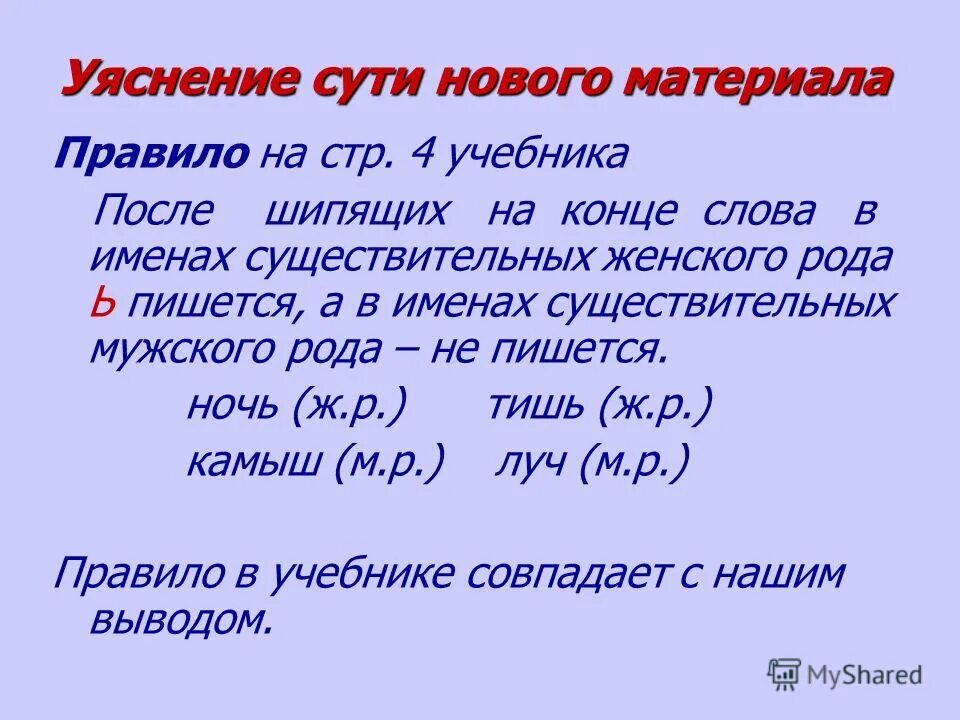 Уяснение сути нового материала

Правило на стр. 4 учебника

После шипящих на конце слова в именах существительных женского рода Ь пишется, а в именах существительных мужского рода – не пишется.

ночь (ж.р.) тишь (ж.р.)

камыш (м.р.) луч (м.р.)

Правило в учебнике совпадает с нашим выводом.

MyShared